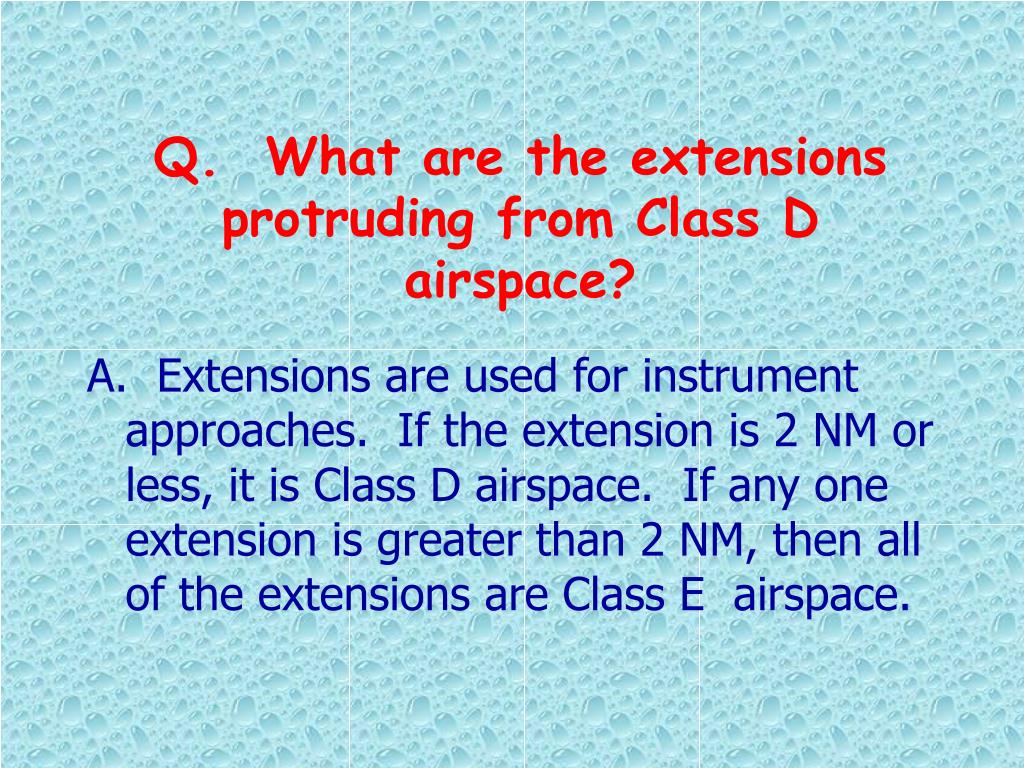 Q. What are the extensions protruding from Class D airspace?

A. Extensions are used for instrument approaches. If the extension is 2 NM or less, it is Class D airspace. If any one extension is greater than 2 NM, then all of the extensions are Class E airspace.